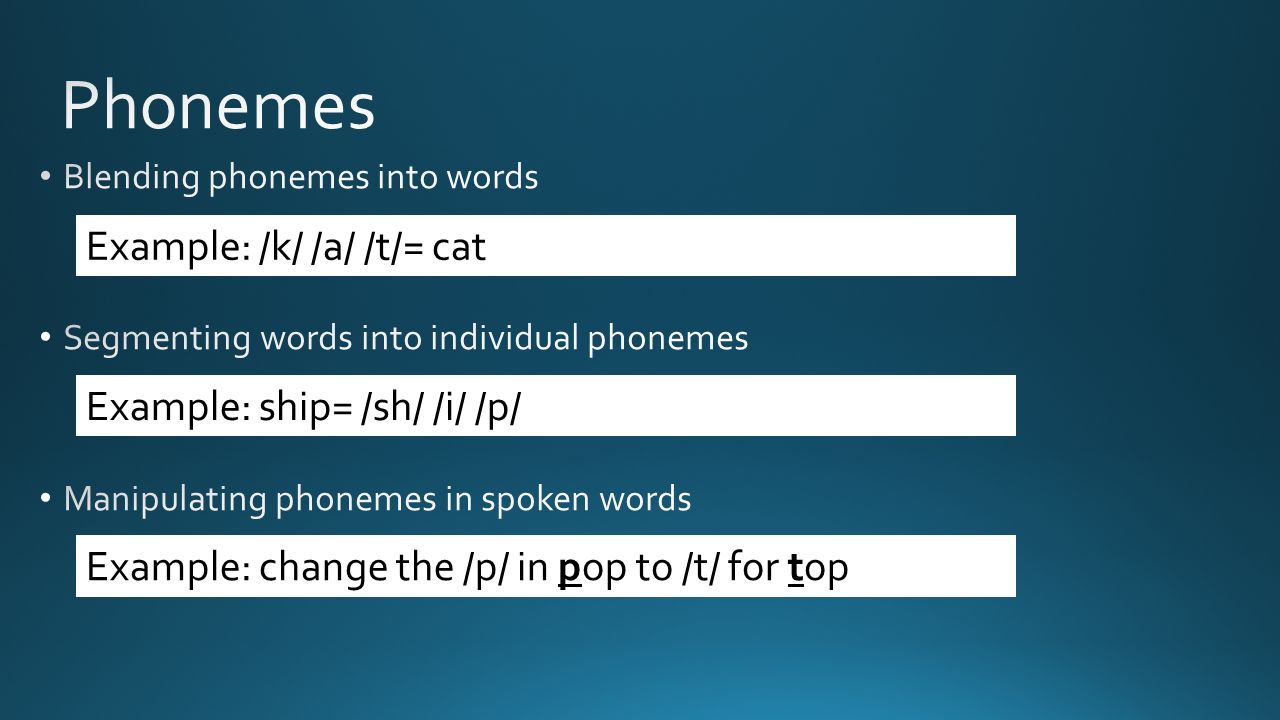 Phonemes

• Blending phonemes into words

Example: /k/ /a/ /t/= cat

• Segmenting words into individual phonemes

Example: ship= /sh/ /i/ /p/

• Manipulating phonemes in spoken words

Example: change the /p/ in pop to /t/ for top